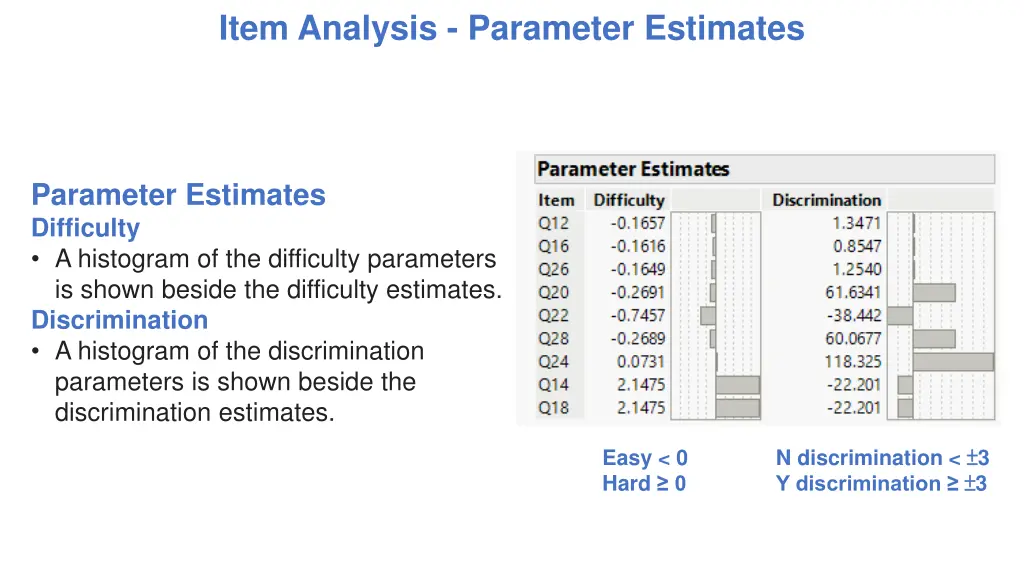 Item Analysis - Parameter Estimates

Parameter Estimates
Difficulty
• A histogram of the difficulty parameters is shown beside the difficulty estimates.
Discrimination
• A histogram of the discrimination parameters is shown beside the discrimination estimates.

Parameter Estimates

| Item | Difficulty | Discrimination |
|---|---|---|
| Q12 | -0.1657 | 1.3471 |
| Q16 | -0.1616 | 0.8547 |
| Q26 | -0.1649 | 1.2540 |
| Q20 | -0.2691 | 61.6341 |
| Q22 | -0.7457 | -38.442 |
| Q28 | -0.2689 | 60.0677 |
| Q24 | 0.0731 | 118.325 |
| Q14 | 2.1475 | -22.201 |
| Q18 | 2.1475 | -22.201 |

Easy < 0
Hard ≥ 0

N discrimination < ±3
Y discrimination ≥ ±3